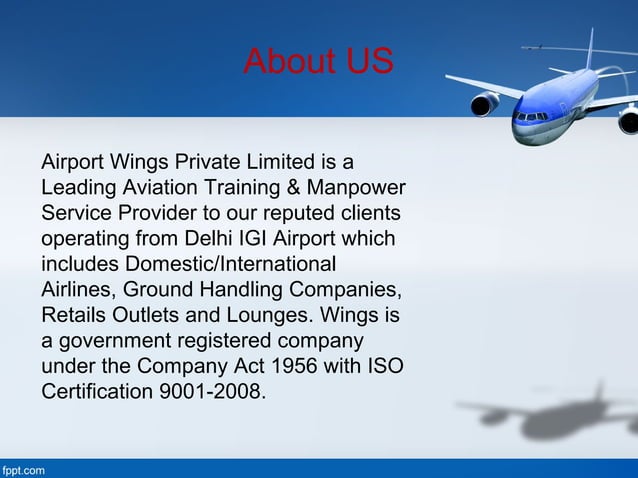 About US

Airport Wings Private Limited is a Leading Aviation Training & Manpower Service Provider to our reputed clients operating from Delhi IGI Airport which includes Domestic/International Airlines, Ground Handling Companies, Retails Outlets and Lounges. Wings is a government registered company under the Company Act 1956 with ISO Certification 9001-2008.

fppt.com